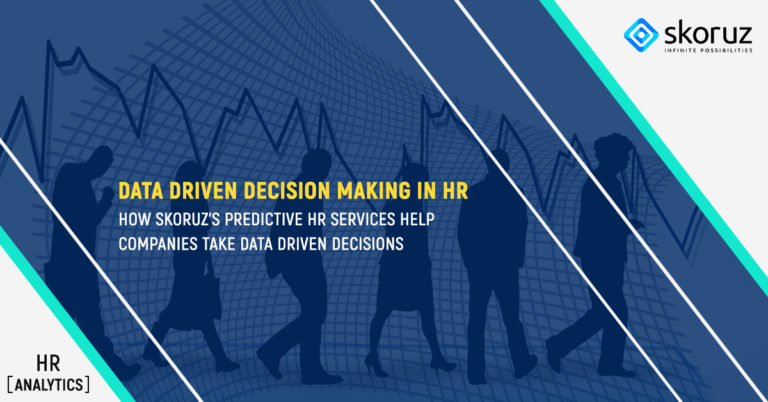 skoruz
INFINITE POSSIBILITIES

DATA DRIVEN DECISION MAKING IN HR
HOW SKORUZ'S PREDICTIVE HR SERVICES HELP COMPANIES TAKE DATA DRIVEN DECISIONS

HR
[ANALYTICS]